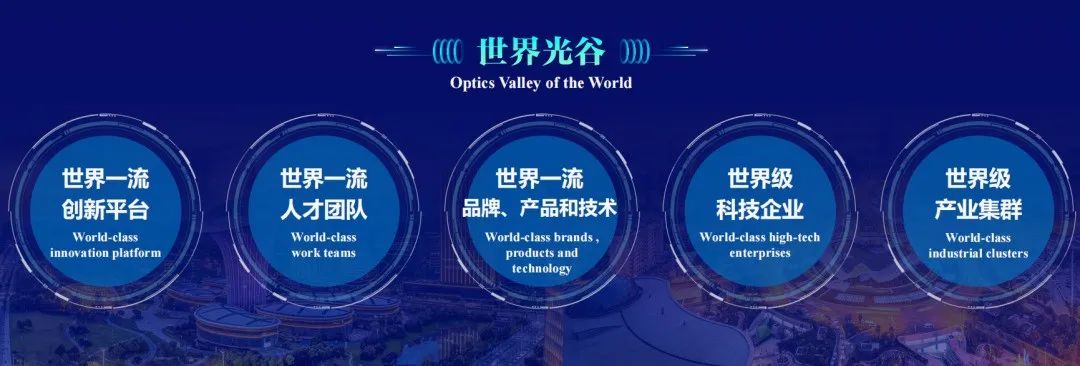 世界光谷
Optics Valley of the World

世界一流
创新平台
World-class innovation platform

世界一流
人才团队
World-class work teams

世界一流
品牌、产品和技术
World-class brands , products and technology

世界级
科技企业
World-class high-tech enterprises

世界级
产业集群
World-class industrial clusters